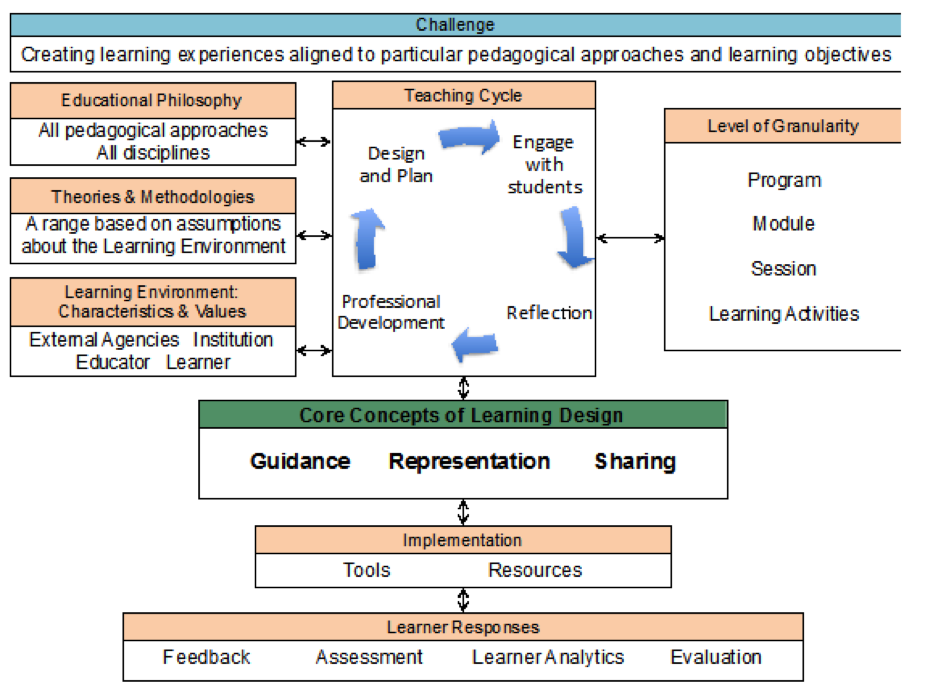 Challenge

Creating learning experiences aligned to particular pedagogical approaches and learning objectives

Educational Philosophy

All pedagogical approaches
All disciplines

Theories & Methodologies

A range based on assumptions about the Learning Environment

Learning Environment: Characteristics & Values

External Agencies Institution Educator Learner

Teaching Cycle

Design and Plan

Engage with students

Reflection

Professional Development

Level of Granularity

Program

Module

Session

Learning Activities

Core Concepts of Learning Design

Guidance Representation Sharing

Implementation

Tools Resources

Learner Responses

Feedback Assessment Learner Analytics Evaluation